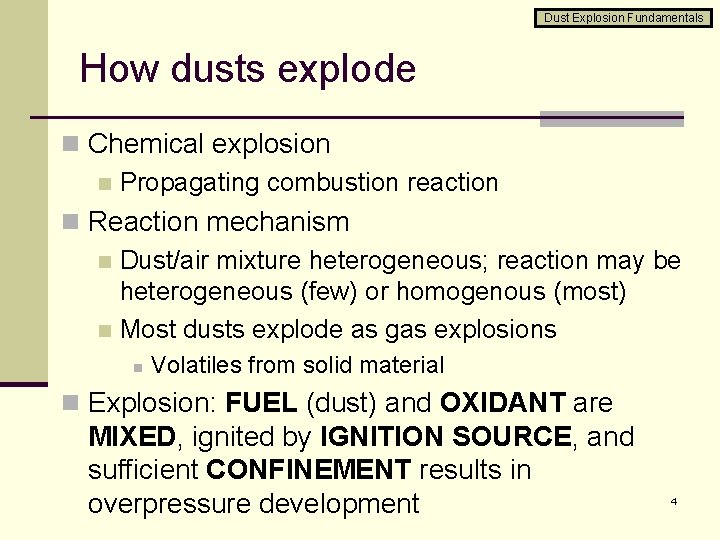 Dust Explosion Fundamentals

How dusts explode

Chemical explosion

Propagating combustion reaction

Reaction mechanism

Dust/air mixture heterogeneous; reaction may be heterogeneous (few) or homogenous (most)

Most dusts explode as gas explosions

Volatiles from solid material

Explosion: FUEL (dust) and OXIDANT are MIXED, ignited by IGNITION SOURCE, and sufficient CONFINEMENT results in overpressure development

4